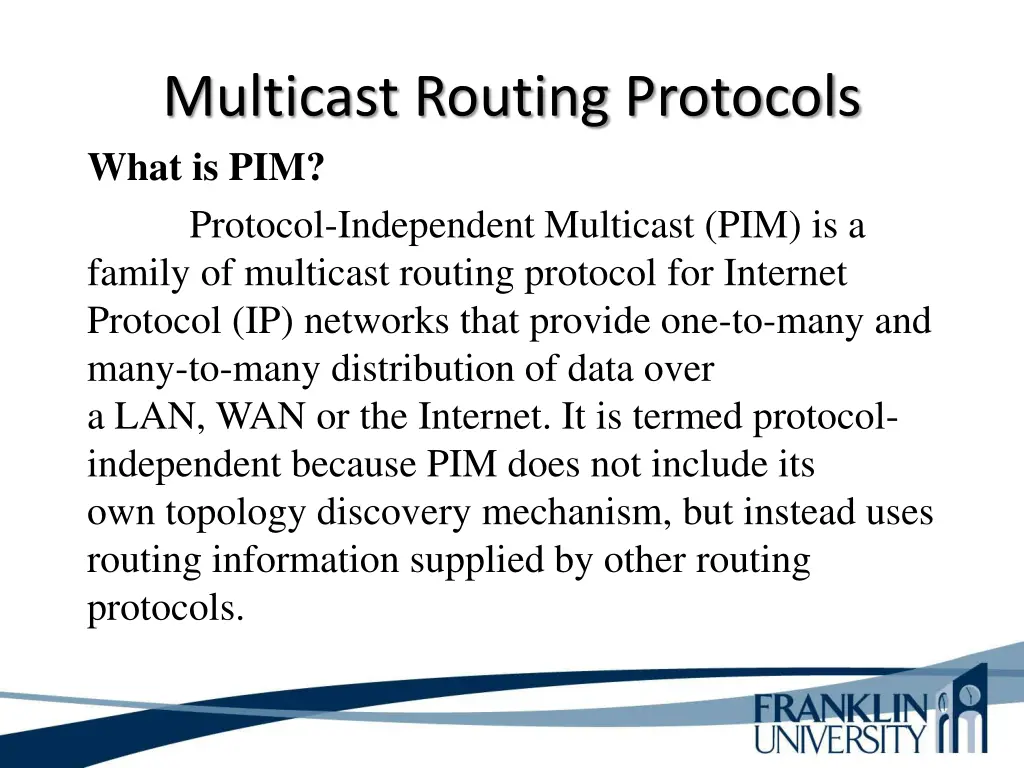 Multicast Routing Protocols

What is PIM?

Protocol-Independent Multicast (PIM) is a family of multicast routing protocol for Internet Protocol (IP) networks that provide one-to-many and many-to-many distribution of data over a LAN, WAN or the Internet. It is termed protocol-independent because PIM does not include its own topology discovery mechanism, but instead uses routing information supplied by other routing protocols.

FRANKLIN UNIVERSITY